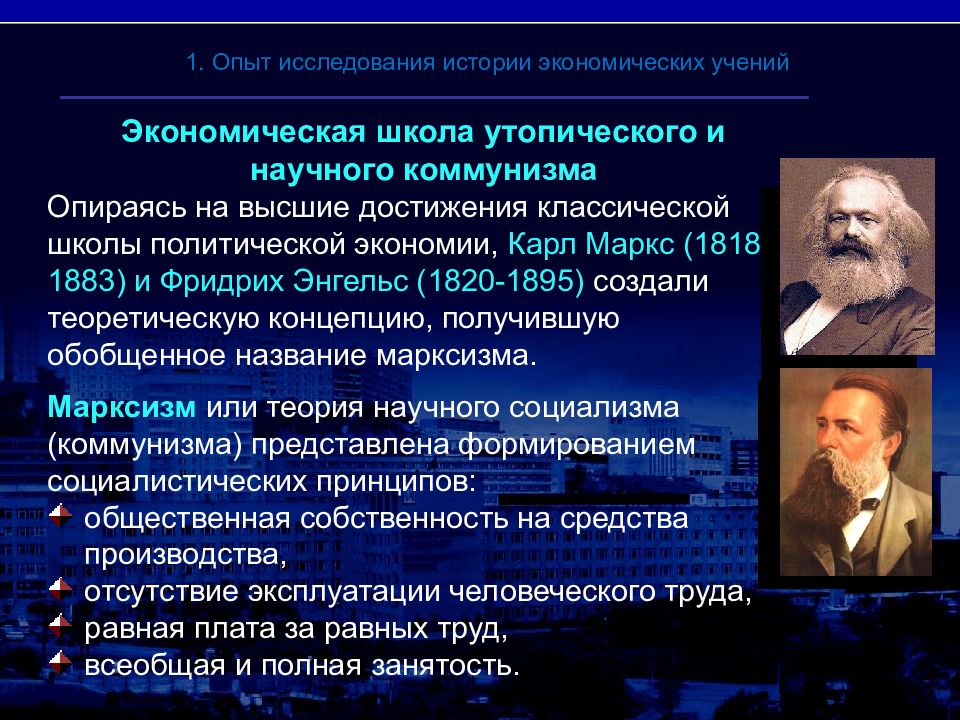 1. Опыт исследования истории экономических учений

Экономическая школа утопического и научного коммунизма

Опираясь на высшие достижения классической школы политической экономии, Карл Маркс (1818 1883) и Фридрих Энгельс (1820-1895) создали теоретическую концепцию, получившую обобщенное название марксизма.

Марксизм или теория научного социализма (коммунизма) представлена формированием социалистических принципов:

общественная собственность на средства производства,

отсутствие эксплуатации человеческого труда,

равная плата за равных труд,

всеобщая и полная занятость.